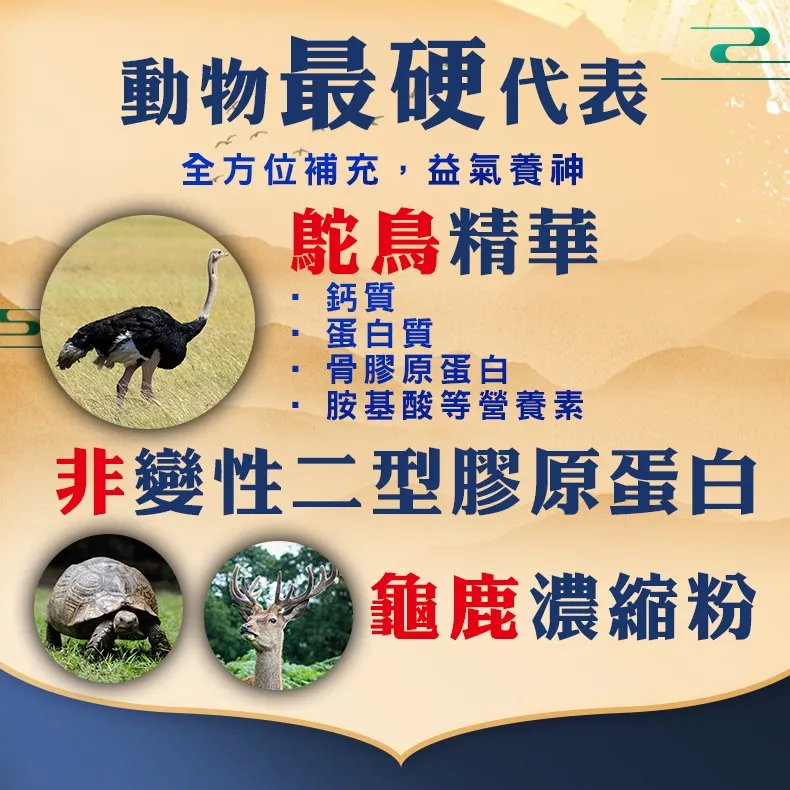 動物最硬代表

全方位補充，益氣養神

鴕鳥精華

· 鈣質
· 蛋白質
· 骨膠原蛋白
· 胺基酸等營養素

非變性二型膠原蛋白

龜鹿濃縮粉